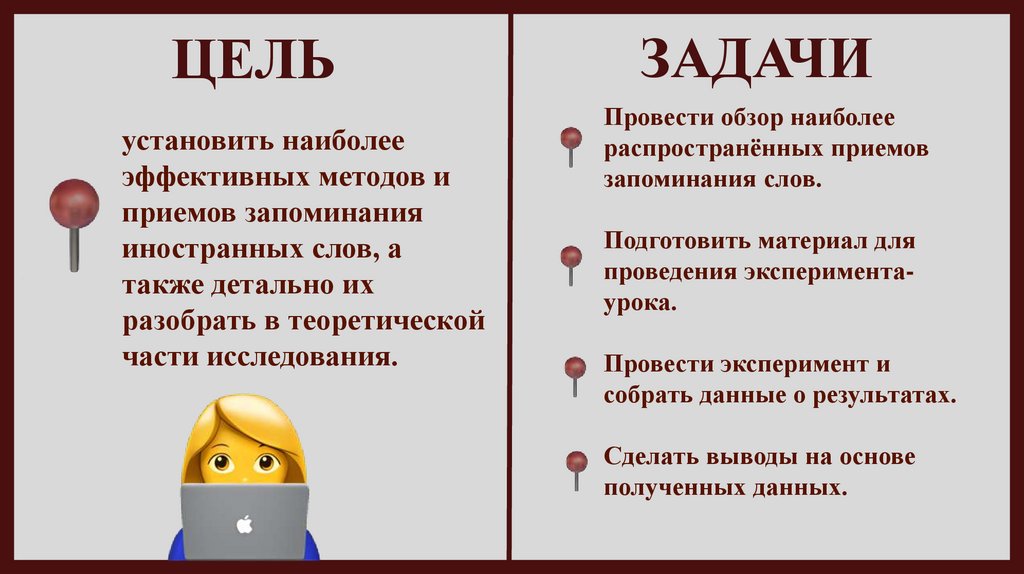 ЦЕЛЬ

установить наиболее эффективных методов и приемов запоминания иностранных слов, а также детально их разобрать в теоретической части исследования.

ЗАДАЧИ

Провести обзор наиболее распространённых приемов запоминания слов.

Подготовить материал для проведения эксперимента-урока.

Провести эксперимент и собрать данные о результатах.

Сделать выводы на основе полученных данных.